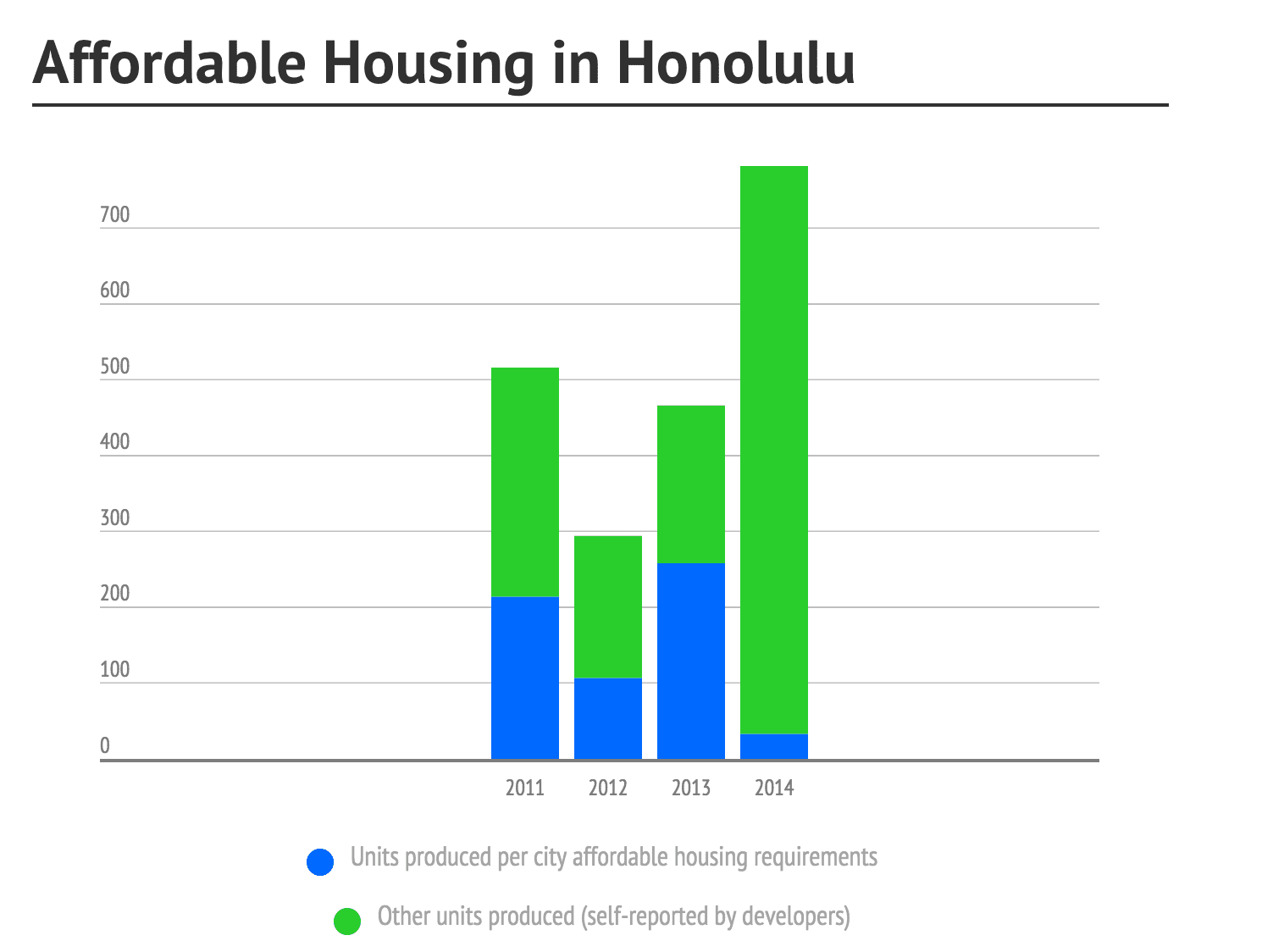 Affordable Housing in Honolulu

700
600
500
400
300
200
100
0

2011 2012 2013 2014

Units produced per city affordable housing requirements

Other units produced (self-reported by developers)